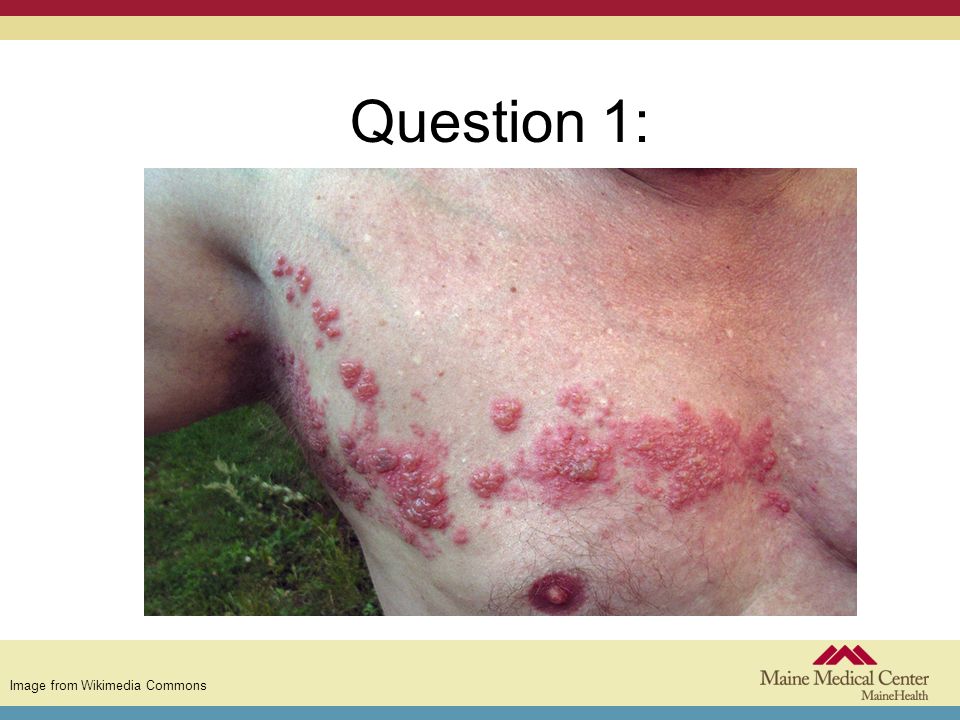 Question 1:

Image from Wikimedia Commons

Maine Medical Center
MaineHealth